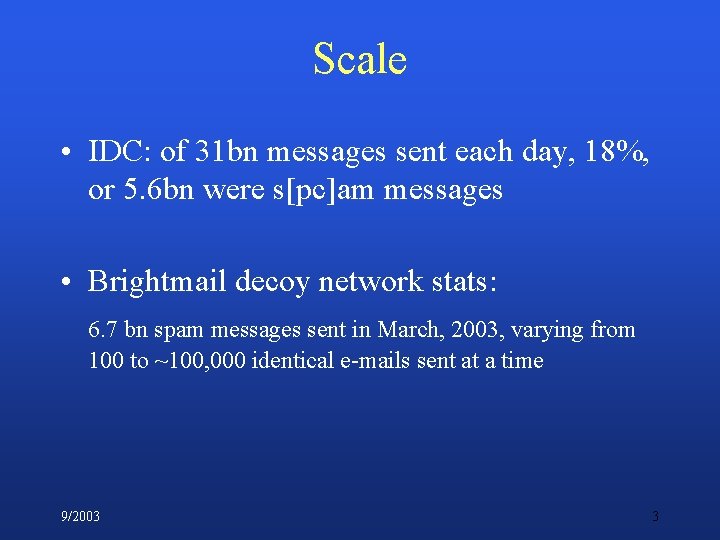 Scale

• IDC: of 31bn messages sent each day, 18%, or 5.6bn were s[pc]am messages

• Brightmail decoy network stats:

6.7 bn spam messages sent in March, 2003, varying from 100 to ~100,000 identical e-mails sent at a time

9/2003

3